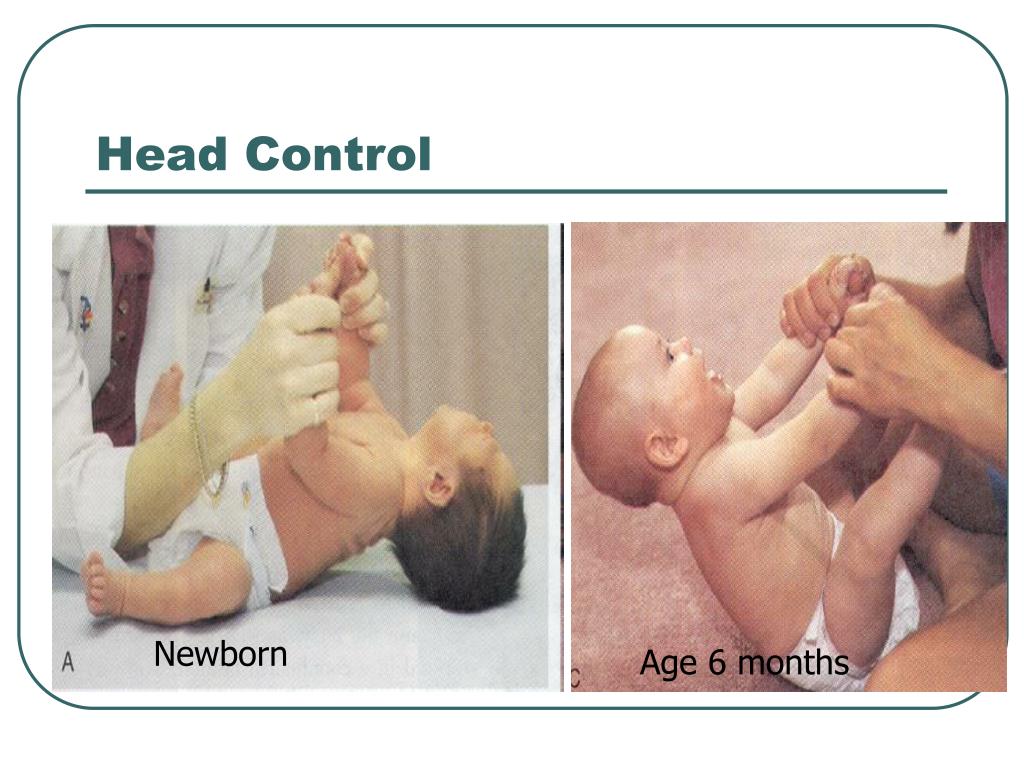 Head Control

A

Newborn

C

Age 6 months